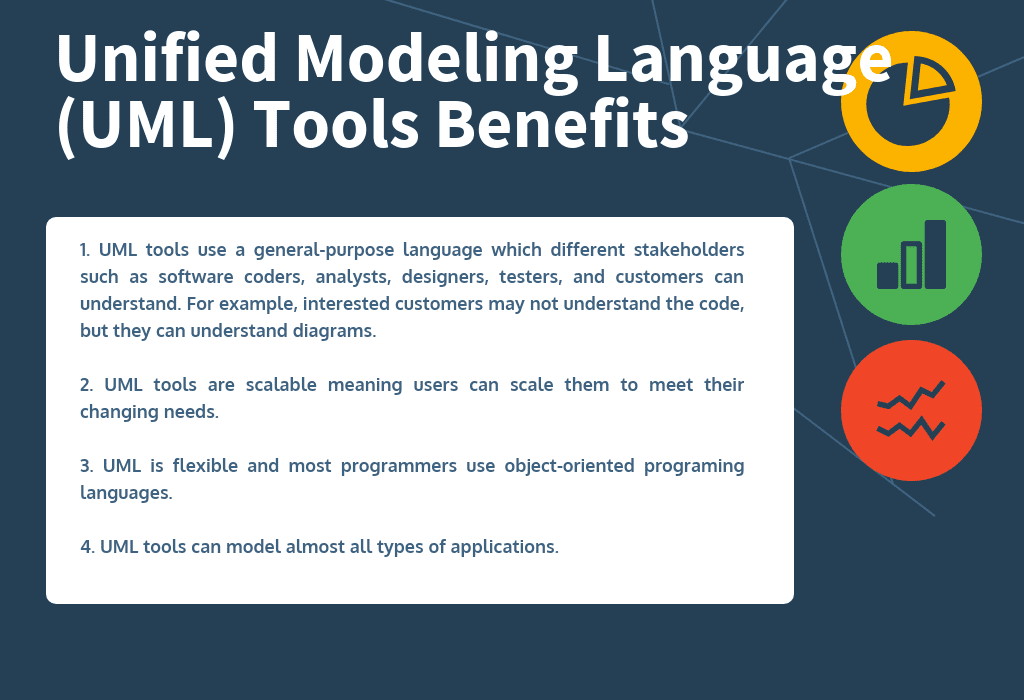 Unified Modeling Language (UML) Tools Benefits

1. UML tools use a general-purpose language which different stakeholders such as software coders, analysts, designers, testers, and customers can understand. For example, interested customers may not understand the code, but they can understand diagrams.

2. UML tools are scalable meaning users can scale them to meet their changing needs.

3. UML is flexible and most programmers use object-oriented programing languages.

4. UML tools can model almost all types of applications.